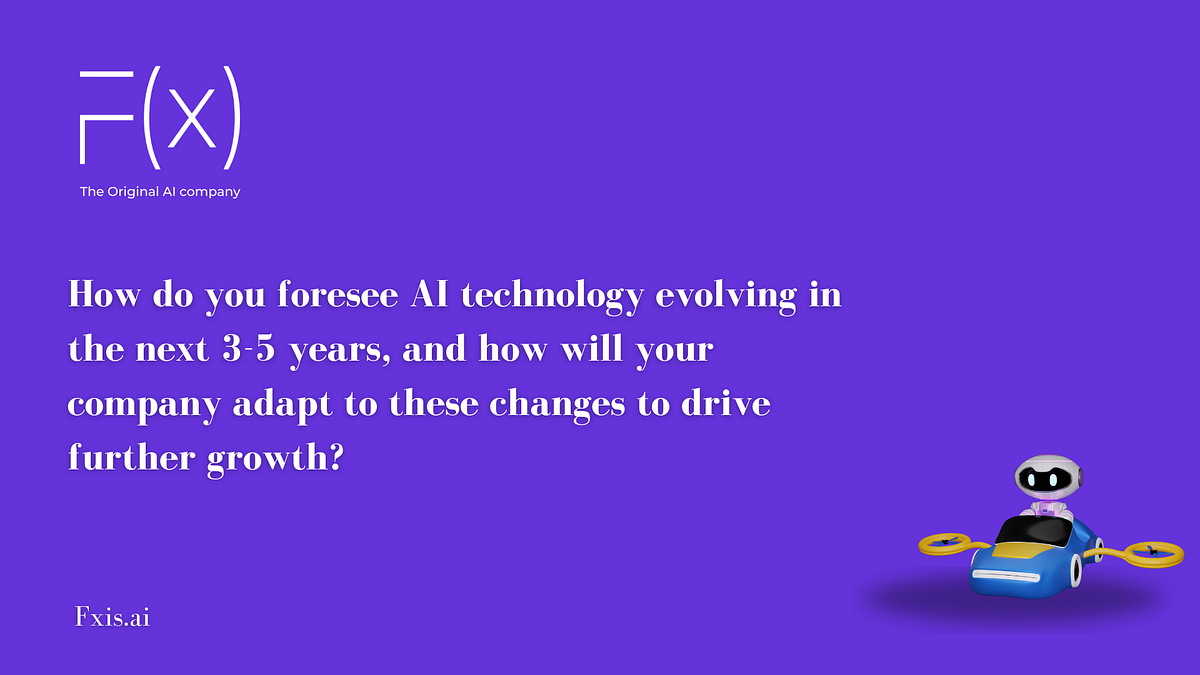 F(x)

The Original AI company

How do you foresee AI technology evolving in the next 3-5 years, and how will your company adapt to these changes to drive further growth?

Fxis.ai